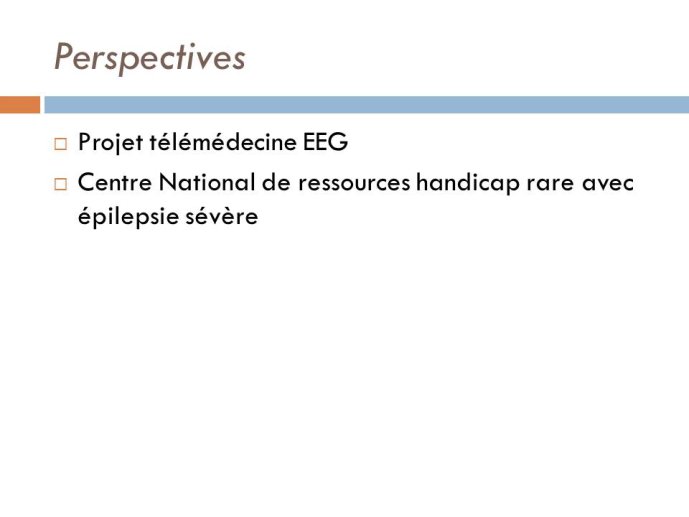 Perspectives

□ Projet télémédecine EEG

□ Centre National de ressources handicap rare avec épilepsie sévère